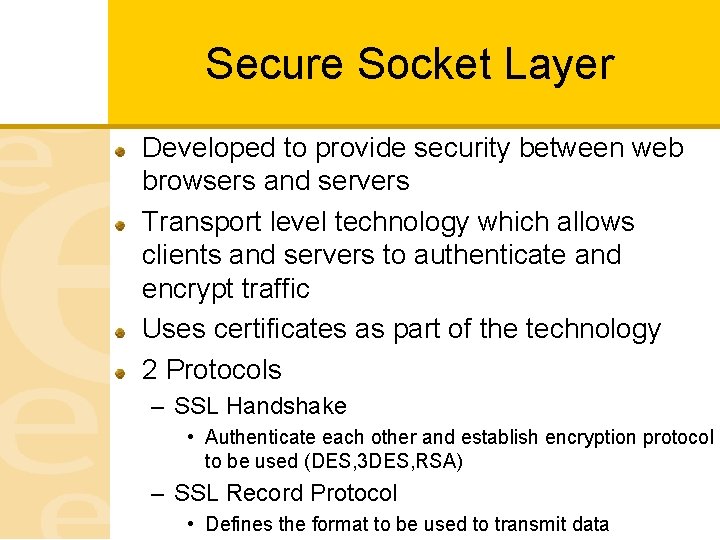 Secure Socket Layer

- Developed to provide security between web browsers and servers
- Transport level technology which allows clients and servers to authenticate and encrypt traffic
- Uses certificates as part of the technology
- 2 Protocols
  – SSL Handshake
    • Authenticate each other and establish encryption protocol to be used (DES,3DES,RSA)
  – SSL Record Protocol
    • Defines the format to be used to transmit data